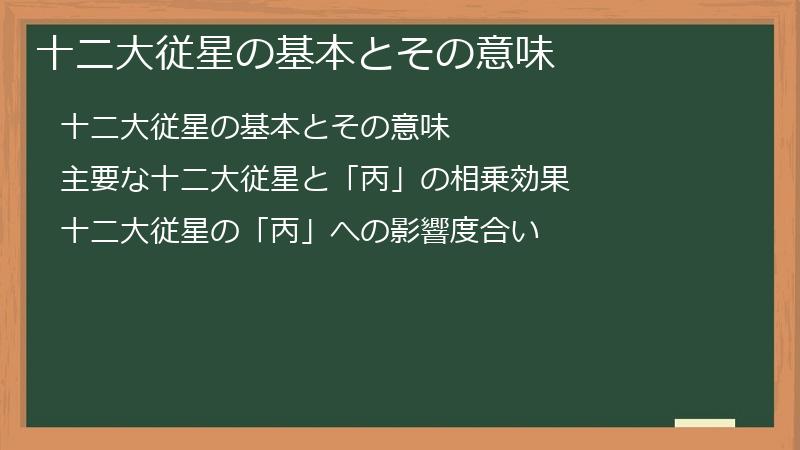 十二大従星の基本とその意味

十二大従星の基本とその意味

主要な十二大従星と「丙」の相乗効果

十二大従星の「丙」への影響度合い